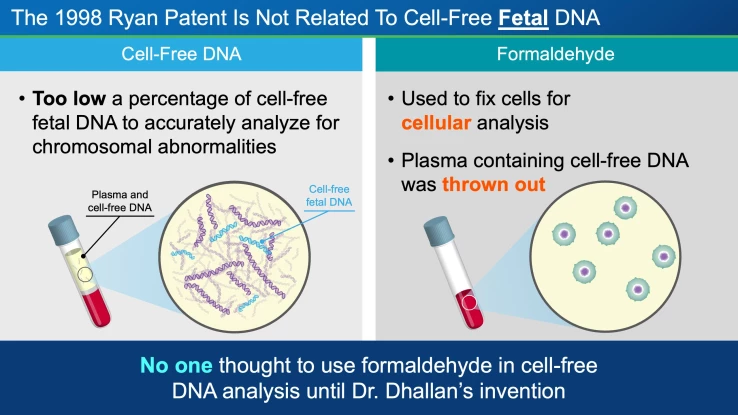 The 1998 Ryan Patent Is Not Related To Cell-Free Fetal DNA

Cell-Free DNA

• Too low a percentage of cell-free fetal DNA to accurately analyze for chromosomal abnormalities

Plasma and cell-free DNA

Cell-free fetal DNA

Formaldehyde

• Used to fix cells for cellular analysis

• Plasma containing cell-free DNA was thrown out

No one thought to use formaldehyde in cell-free DNA analysis until Dr. Dhallan's invention